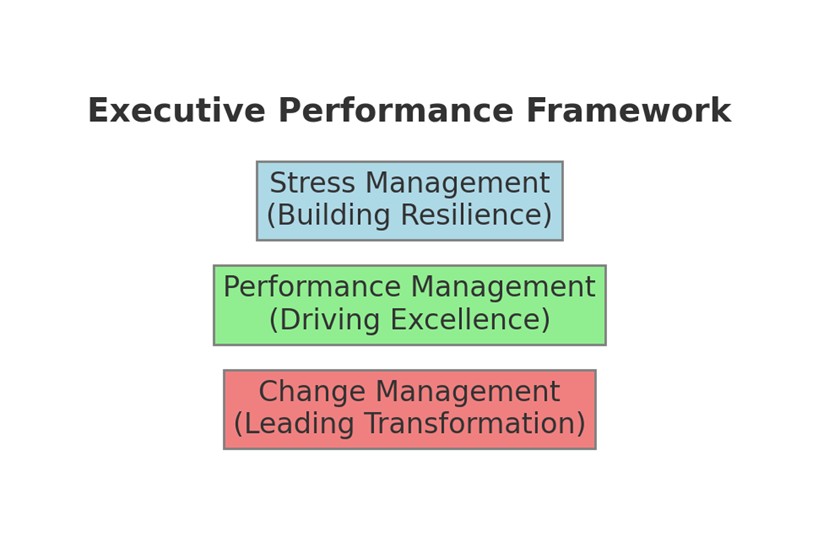 Executive Performance Framework

Stress Management
(Building Resilience)

Performance Management
(Driving Excellence)

Change Management
(Leading Transformation)